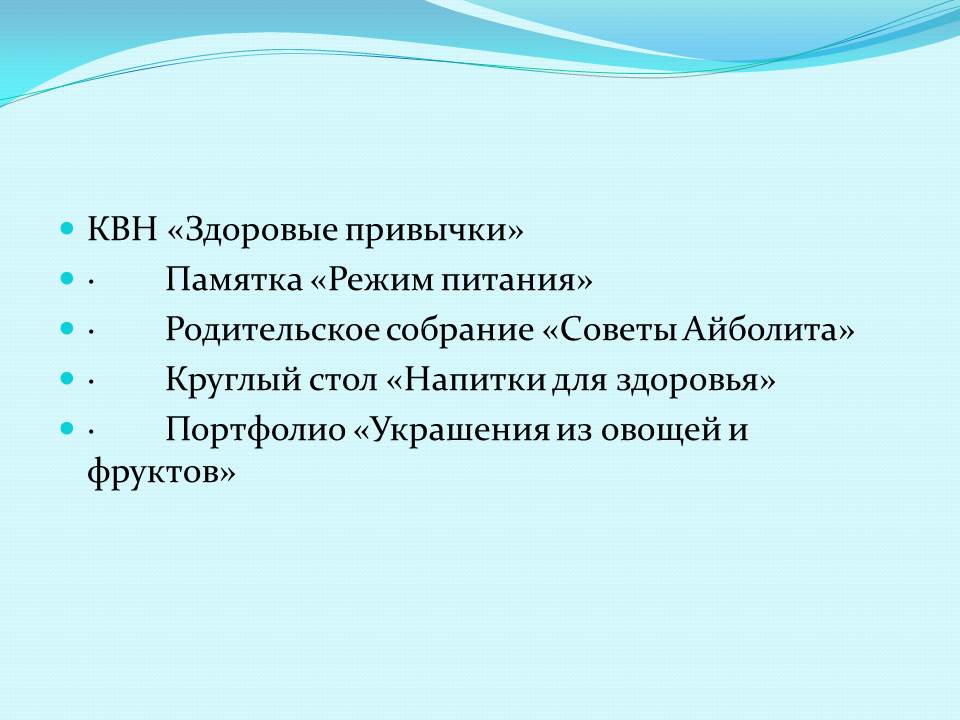 КВН «Здоровые привычки»
· Памятка «Режим питания»
· Родительское собрание «Советы Айболита»
· Круглый стол «Напитки для здоровья»
· Портфолио «Украшения из овощей и фруктов»